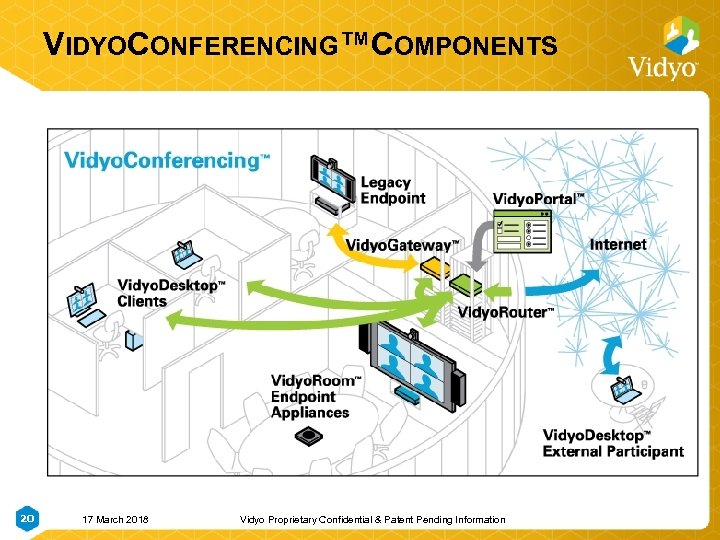 VIDYOCONFERENCING™ COMPONENTS

Vidyo

VidyoConferencing™

Legacy Endpoint

VidyoPortal™

VidyoGateway™

Internet

VidyoDesktop™ Clients

VidyoRouter™

VidyoRoom™ Endpoint Appliances

VidyoDesktop™ External Participant

20

17 March 2018

Vidyo Proprietary Confidential & Patent Pending Information